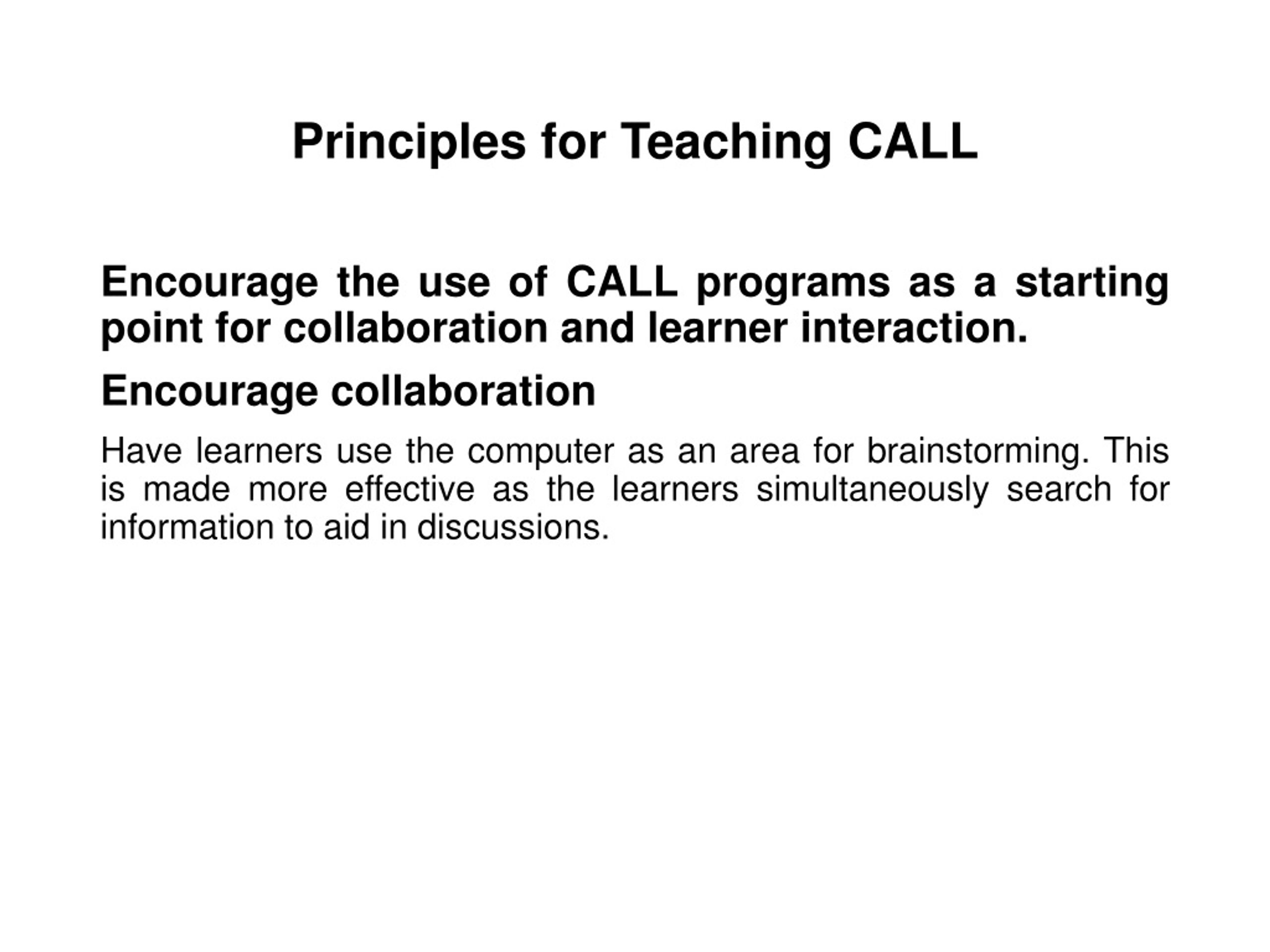 Principles for Teaching CALL

Encourage the use of CALL programs as a starting point for collaboration and learner interaction.

Encourage collaboration

Have learners use the computer as an area for brainstorming. This is made more effective as the learners simultaneously search for information to aid in discussions.